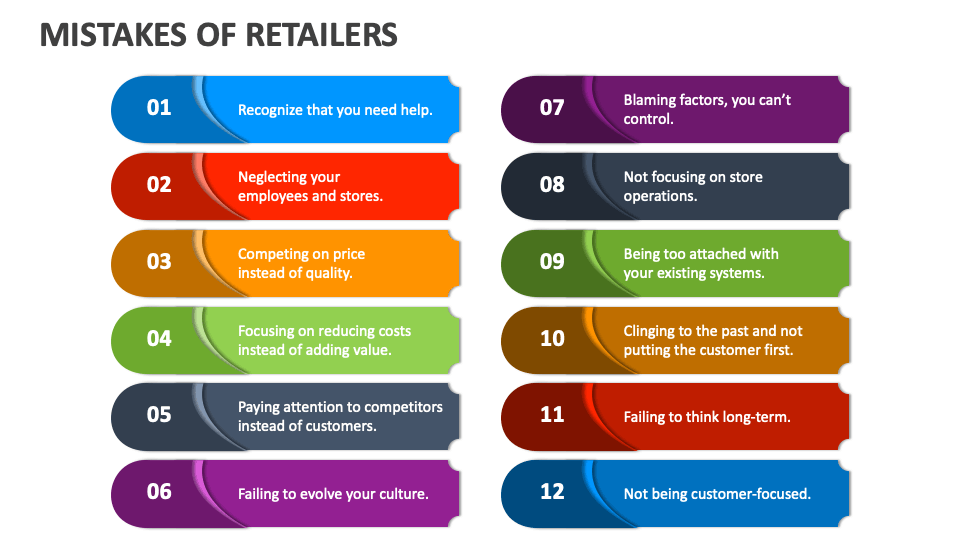 MISTAKES OF RETAILERS

01 Recognize that you need help.

02 Neglecting your employees and stores.

03 Competing on price instead of quality.

04 Focusing on reducing costs instead of adding value.

05 Paying attention to competitors instead of customers.

06 Failing to evolve your culture.

07 Blaming factors, you can't control.

08 Not focusing on store operations.

09 Being too attached with your existing systems.

10 Clinging to the past and not putting the customer first.

11 Failing to think long-term.

12 Not being customer-focused.